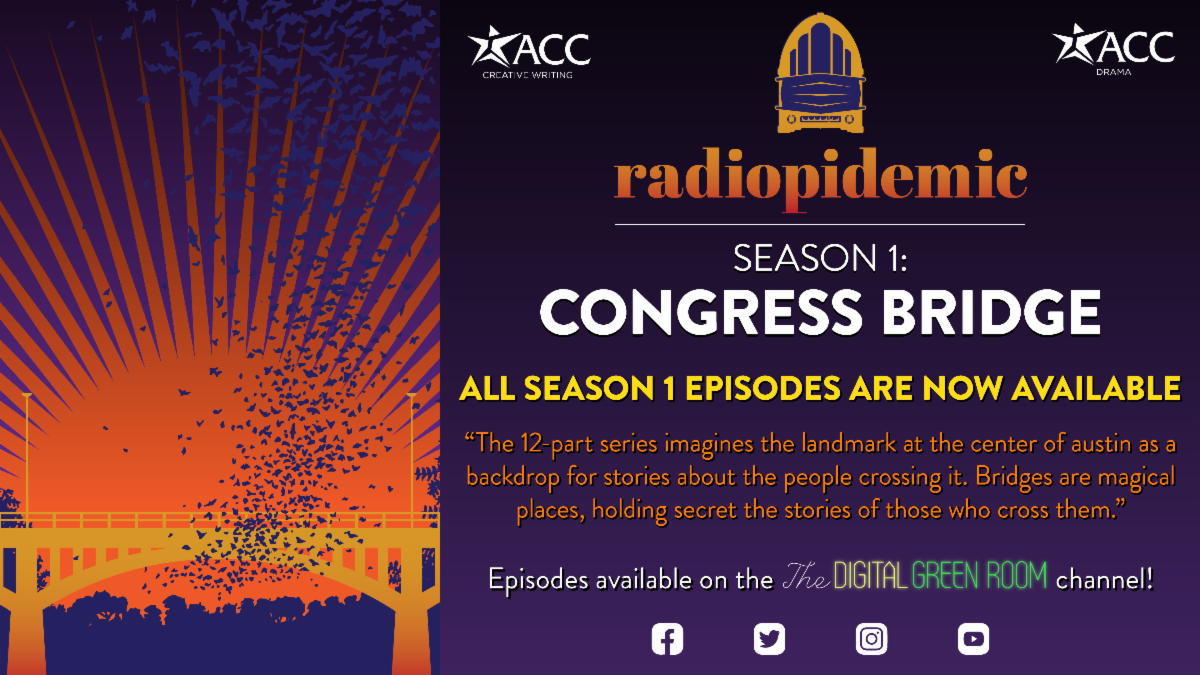 ACC
CREATIVE WRITING

ACC
DRAMA

radiopidemic

SEASON 1:
CONGRESS BRIDGE

ALL SEASON 1 EPISODES ARE NOW AVAILABLE

"The 12-part series imagines the landmark at the center of austin as a backdrop for stories about the people crossing it. Bridges are magical places, holding secret the stories of those who cross them."

Episodes available on the The DIGITAL GREEN ROOM channel!